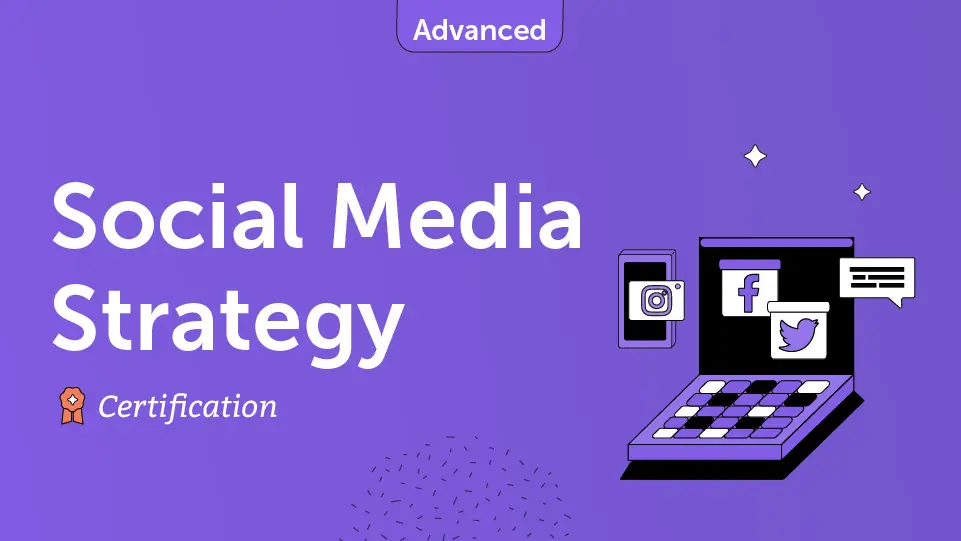 Advanced

Social Media Strategy

Certification